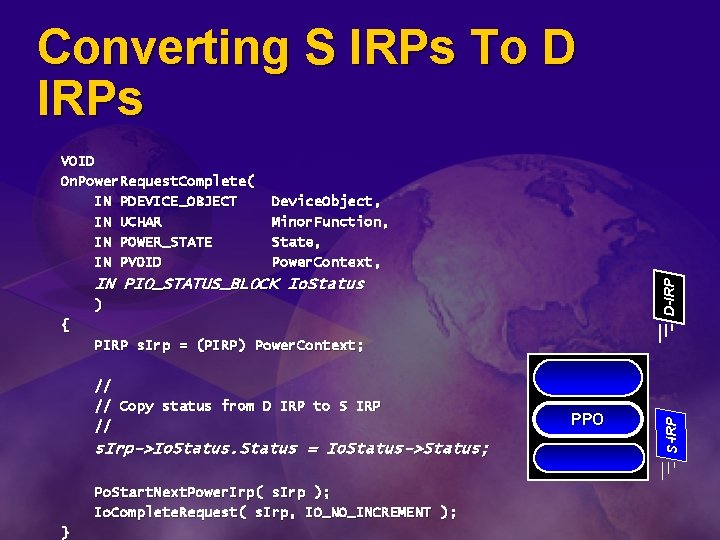 Converting S IRPs To D IRPs

VOID
OnPowerRequestComplete(
    IN PDEVICE_OBJECT    DeviceObject,
    IN UCHAR             MinorFunction,
    IN POWER_STATE       State,
    IN PVOID             PowerContext,
    IN PIO_STATUS_BLOCK IoStatus
    )
{
    PIRP sIrp = (PIRP) PowerContext;

    //
    // Copy status from D IRP to S IRP
    //
    sIrp->IoStatus.Status = IoStatus->Status;

    PoStartNextPowerIrp( sIrp );
    IoCompleteRequest( sIrp, IO_NO_INCREMENT );
}

D-IRP

PPO

S-IRP